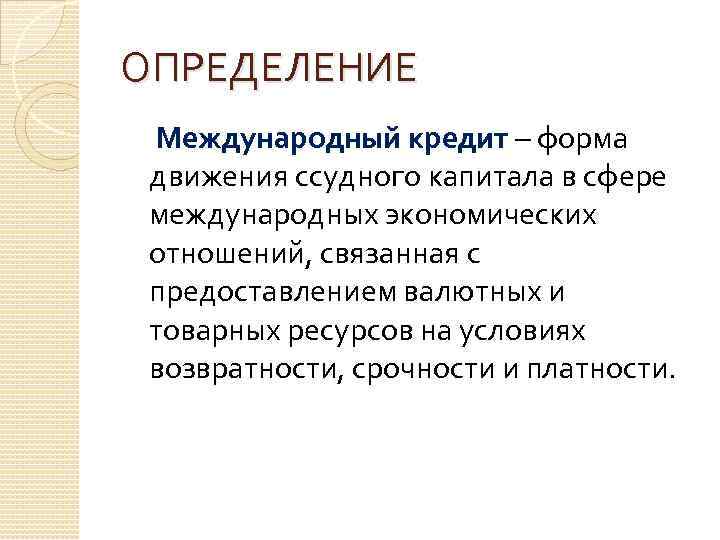 ОПРЕДЕЛЕНИЕ

Международный кредит – форма движения ссудного капитала в сфере международных экономических отношений, связанная с предоставлением валютных и товарных ресурсов на условиях возвратности, срочности и платности.